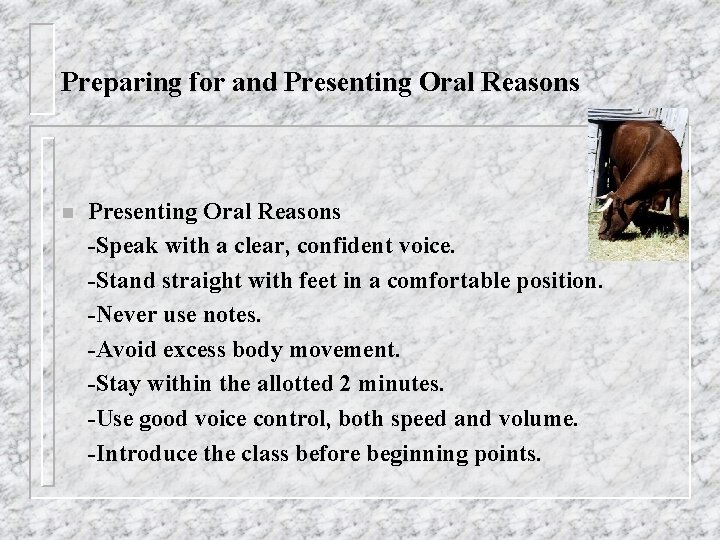 Preparing for and Presenting Oral Reasons

Presenting Oral Reasons
-Speak with a clear, confident voice.
-Stand straight with feet in a comfortable position.
-Never use notes.
-Avoid excess body movement.
-Stay within the allotted 2 minutes.
-Use good voice control, both speed and volume.
-Introduce the class before beginning points.